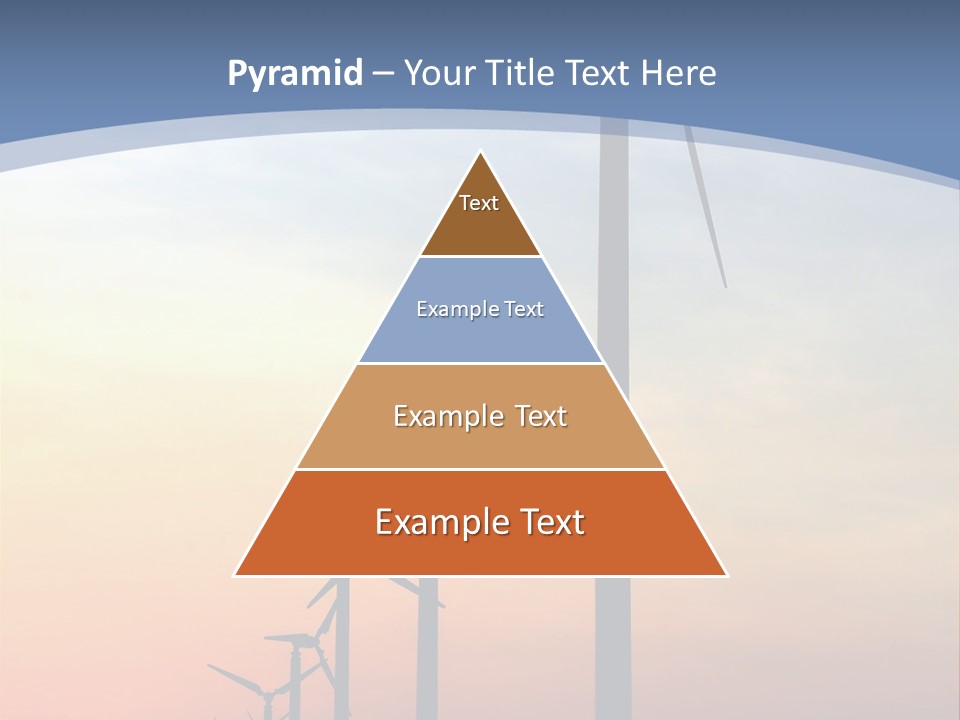 Pyramid – Your Title Text Here

Text

Example Text

Example Text

Example Text